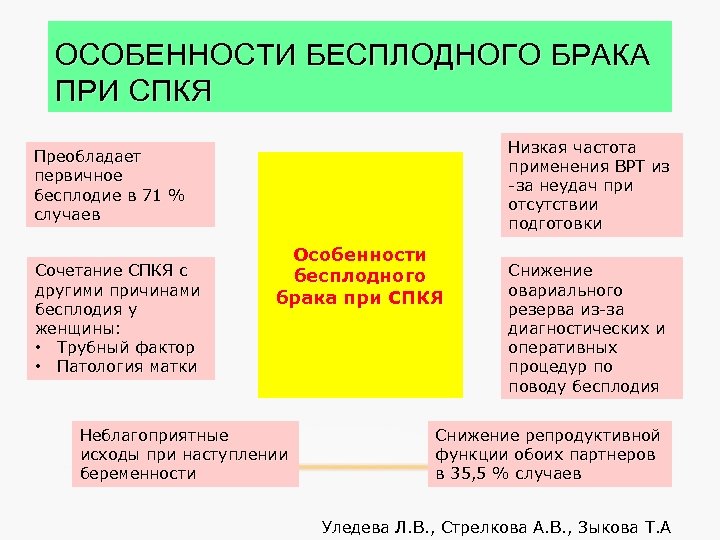 ОСОБЕННОСТИ БЕСПЛОДНОГО БРАКА ПРИ СПКЯ

Преобладает первичное бесплодие в 71 % случаев

Сочетание СПКЯ с другими причинами бесплодия у женщины:
• Трубный фактор
• Патология матки

Особенности бесплодного брака при СПКЯ

Низкая частота применения ВРТ из-за неудач при отсутствии подготовки

Снижение овариального резерва из-за диагностических и оперативных процедур по поводу бесплодия

Неблагоприятные исходы при наступлении беременности

Снижение репродуктивной функции обоих партнеров в 35,5 % случаев

Уледева Л.В., Стрелкова А.В., Зыкова Т.А